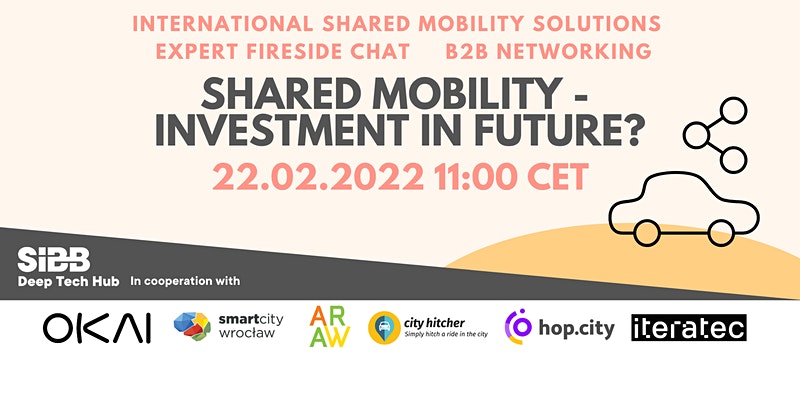 INTERNATIONAL SHARED MOBILITY SOLUTIONS
EXPERT FIRESIDE CHAT B2B NETWORKING

SHARED MOBILITY - INVESTMENT IN FUTURE?

22.02.2022 11:00 CET

SIBB
Deep Tech Hub In cooperation with

OKAI

smartcity wrocław

AR AW

city hitcher
Simply hitch a ride in the city

hop.city

iteratec